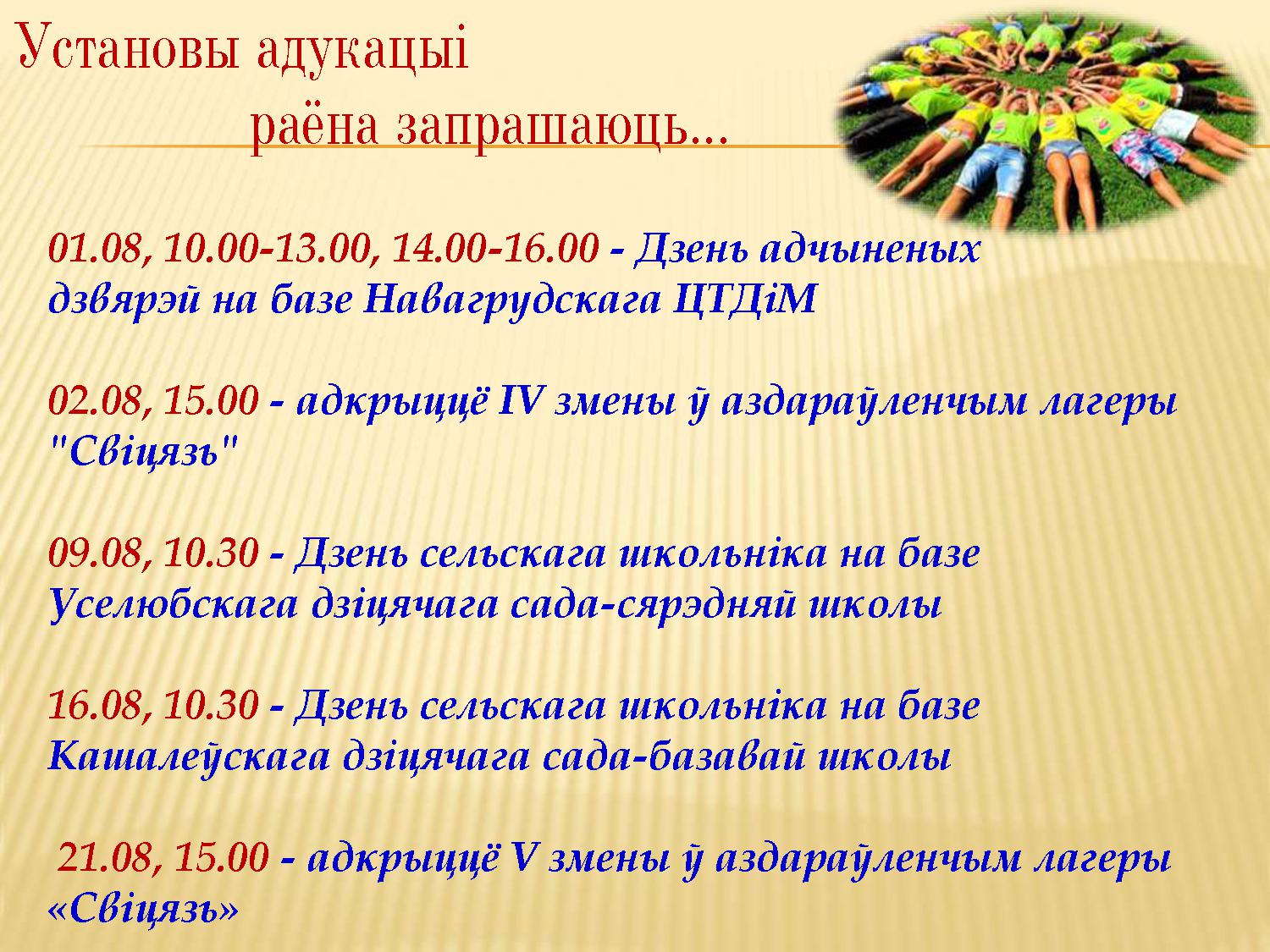 Установы адукацыі раёна запрашаюць...

01.08, 10.00-13.00, 14.00-16.00 - Дзень адчыненых дзвярэй на базе Навагрудскага ЦТДіМ

02.08, 15.00 - адкрыццё IV змены ў аздараўленчым лагеры "Свіцязь"

09.08, 10.30 - Дзень сельскага школьніка на базе Уселюбскага дзіцячага сада-сярэдняй школы

16.08, 10.30 - Дзень сельскага школьніка на базе Кашалеўскага дзіцячага сада-базавай школы

21.08, 15.00 - адкрыццё V змены ў аздараўленчым лагеры «Свіцязь»